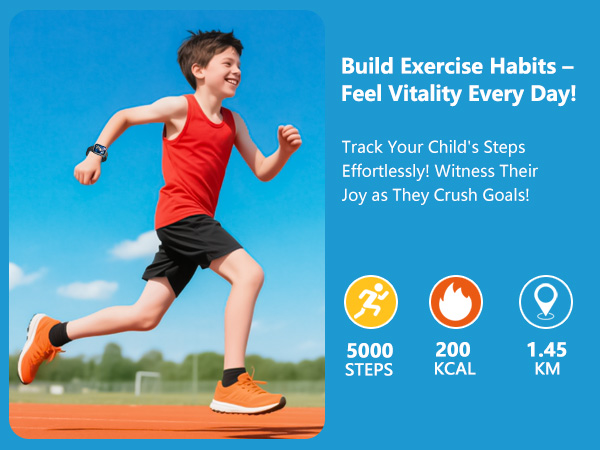 Build Exercise Habits – Feel Vitality Every Day!

Track Your Child's Steps Effortlessly! Witness Their Joy as They Crush Goals!

5000
STEPS

200
KCAL

1.45
KM